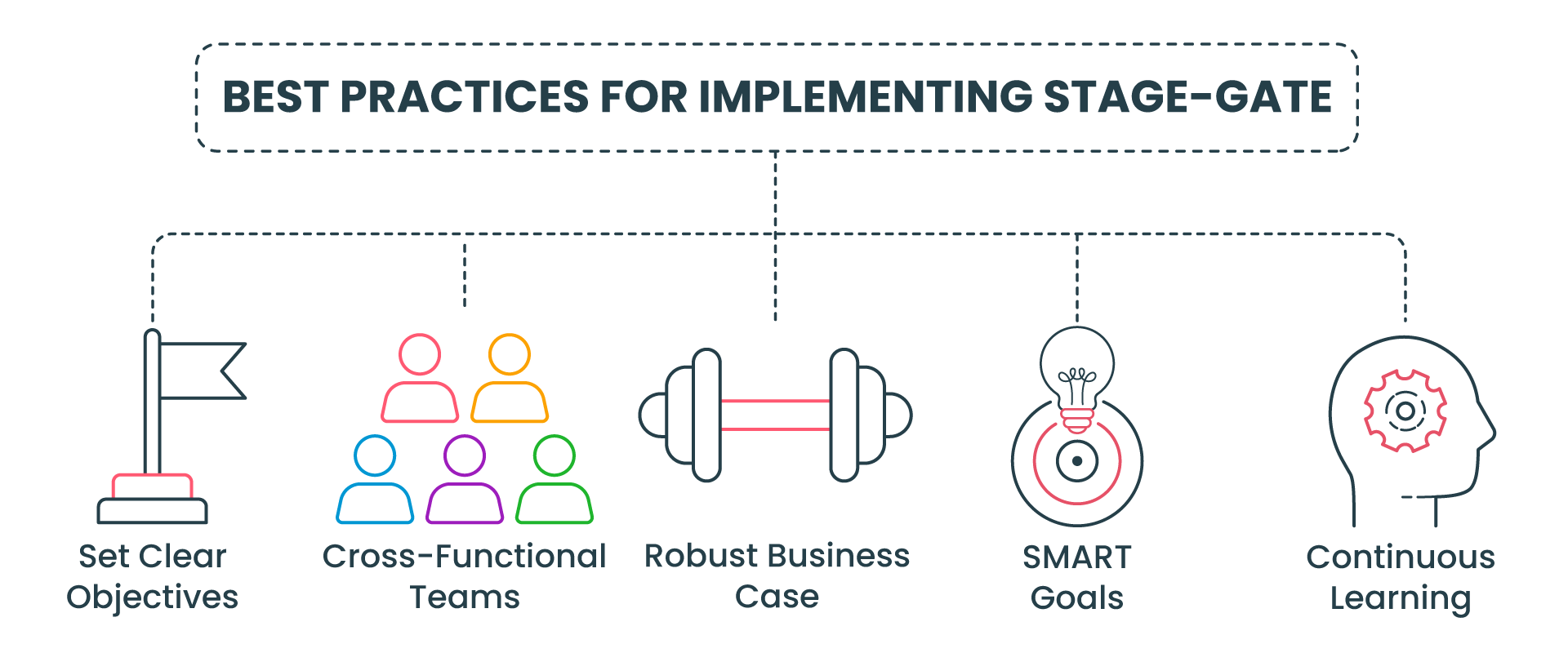 BEST PRACTICES FOR IMPLEMENTING STAGE-GATE

Set Clear Objectives

Cross-Functional Teams

Robust Business Case

SMART Goals

Continuous Learning